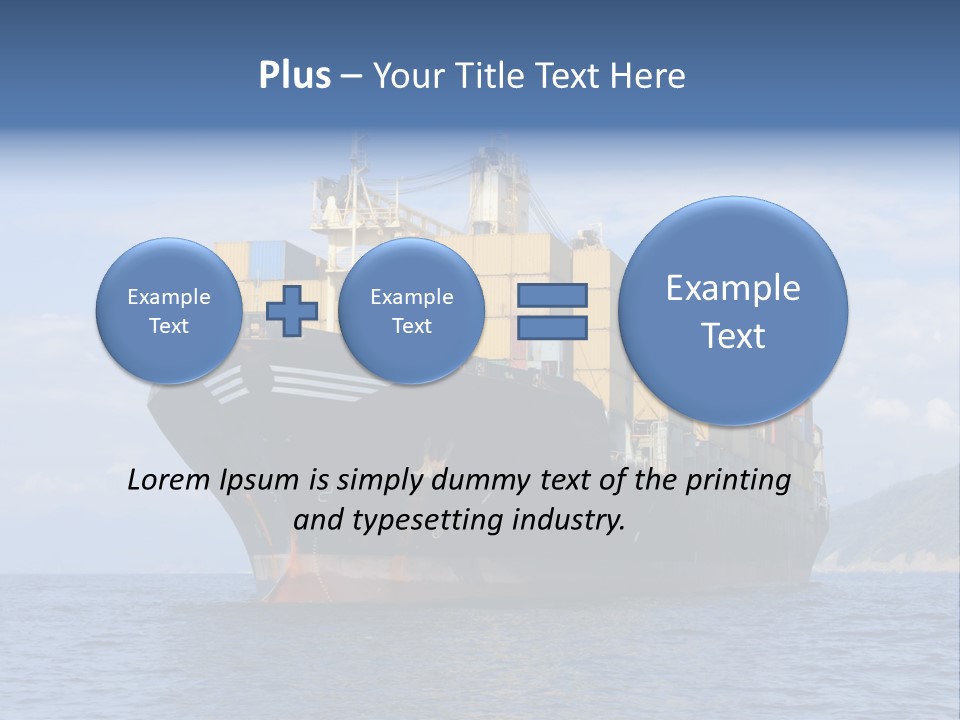 Plus – Your Title Text Here

Example Text

Example Text

Example Text

Lorem Ipsum is simply dummy text of the printing and typesetting industry.